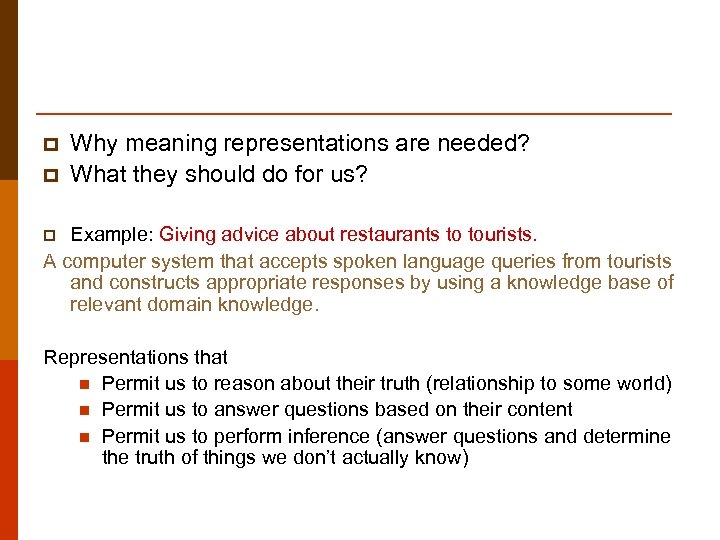 Why meaning representations are needed?
What they should do for us?

Example: Giving advice about restaurants to tourists.
A computer system that accepts spoken language queries from tourists and constructs appropriate responses by using a knowledge base of relevant domain knowledge.

Representations that
Permit us to reason about their truth (relationship to some world)
Permit us to answer questions based on their content
Permit us to perform inference (answer questions and determine the truth of things we don't actually know)